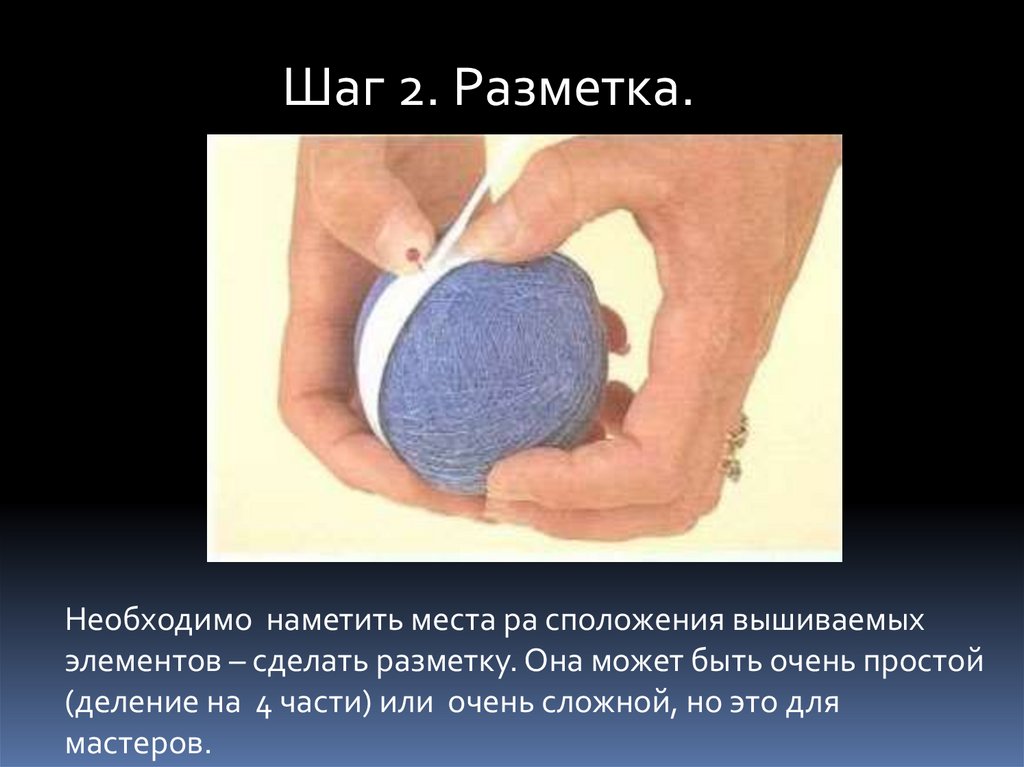 Шаг 2. Разметка.

Необходимо наметить места ра сположения вышиваемых элементов – сделать разметку. Она может быть очень простой (деление на 4 части) или очень сложной, но это для мастеров.